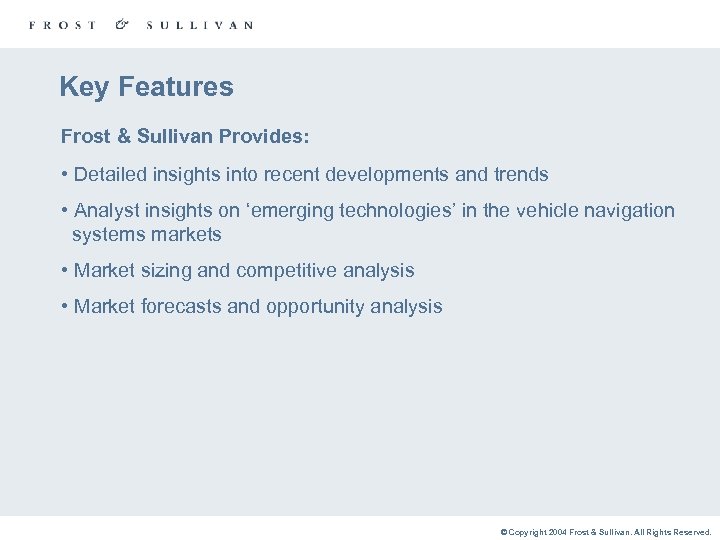 FROST & SULLIVAN

Key Features

Frost & Sullivan Provides:

• Detailed insights into recent developments and trends

• Analyst insights on ‘emerging technologies’ in the vehicle navigation systems markets

• Market sizing and competitive analysis

• Market forecasts and opportunity analysis

© Copyright 2004 Frost & Sullivan. All Rights Reserved.